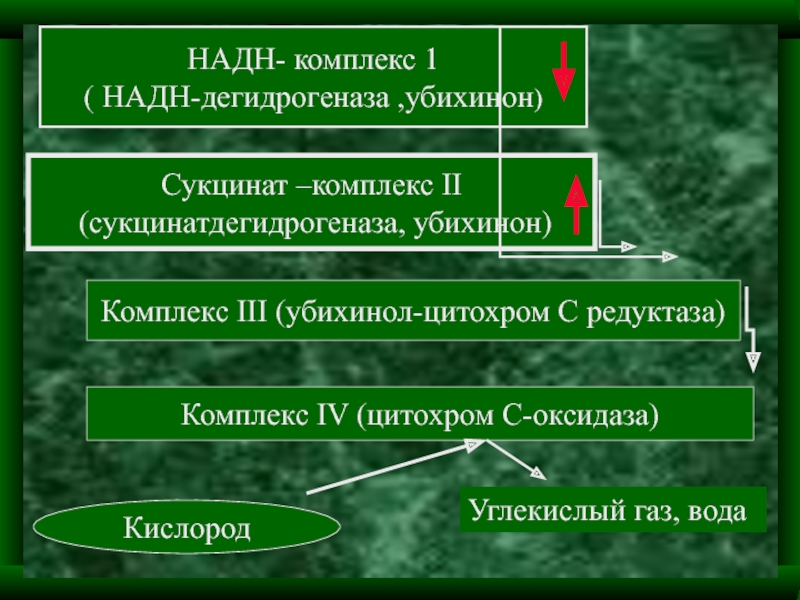 НАДН- комплекс 1
( НАДН-дегидрогеназа ,убихинон)

Сукцинат –комплекс II
(сукцинатдегидрогеназа, убихинон)

Комплекс III (убихинол-цитохром С редуктаза)

Комплекс IV (цитохром С-оксидаза)

Кислород

Углекислый газ, вода